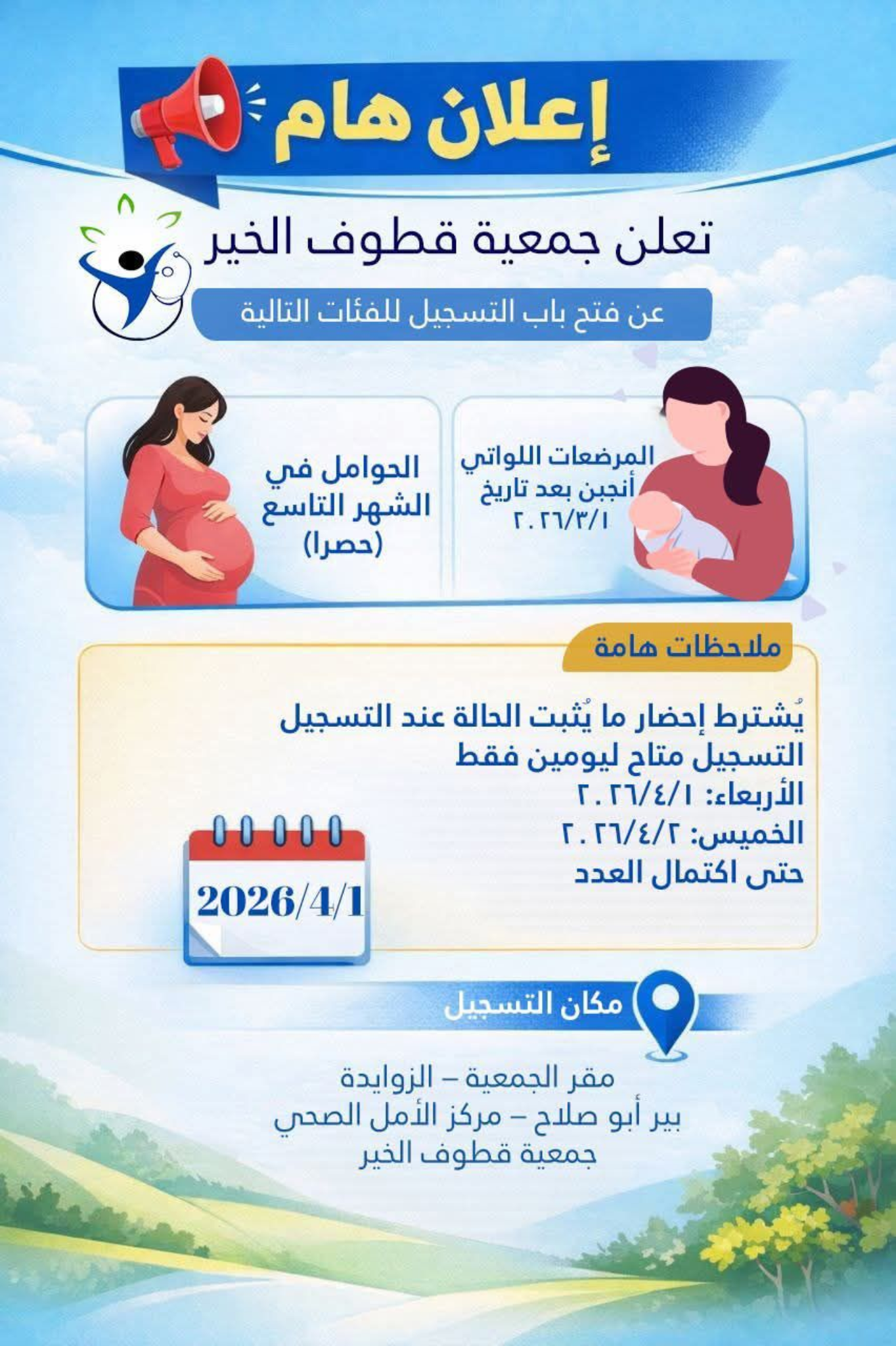 إعلان هام

تعلن جمعية قطوف الخير

عن فتح باب التسجيل للفئات التالية

المرضعات اللواتي أنجبن بعد تاريخ ٢٠٢٦/٣/١

الحوامل في الشهر التاسع (حصرا)

ملاحظات هامة

يُشترط إحضار ما يُثبت الحالة عند التسجيل
التسجيل متاح ليومين فقط
الأربعاء: ٢٠٢٦/٤/١
الخميس: ٢٠٢٦/٤/٢
حتى اكتمال العدد

2026/4/1

مكان التسجيل

مقر الجمعية – الزوايدة
بير أبو صلاح – مركز الأمل الصحي
جمعية قطوف الخير